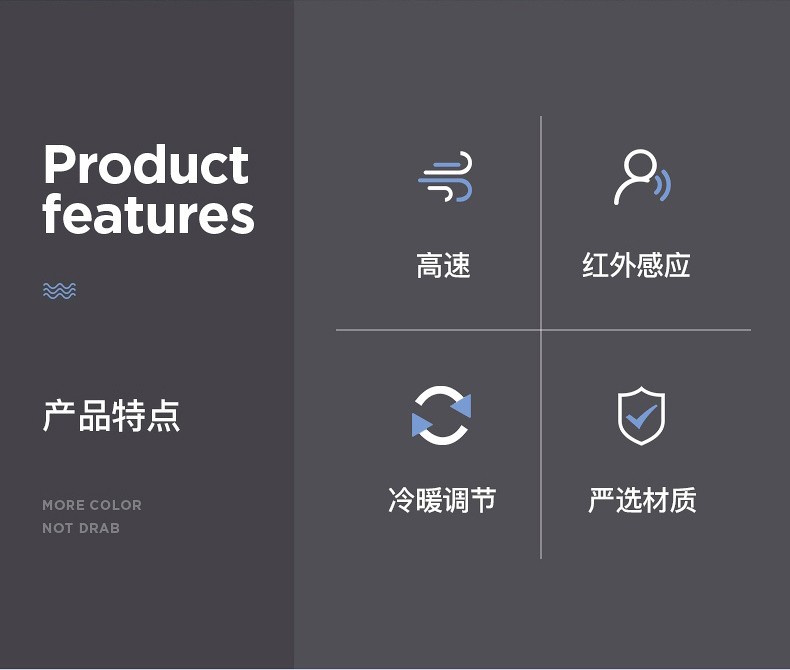 Product features

产品特点

MORE COLOR
NOT DRAB

高速

红外感应

冷暖调节

严选材质